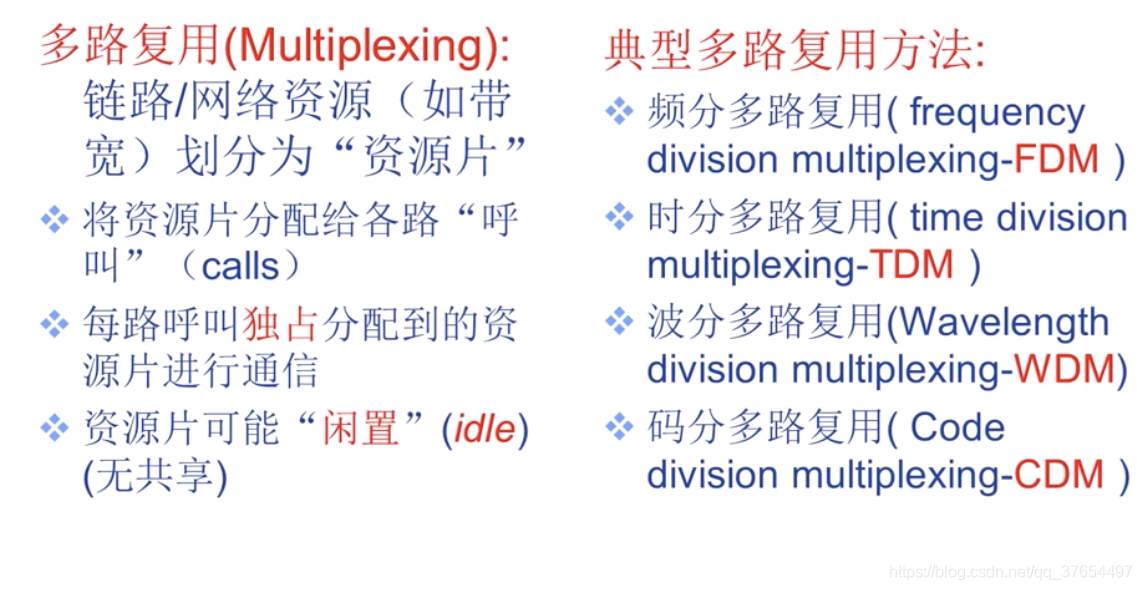 多路复用(Multiplexing):
链路/网络资源（如带宽）划分为“资源片”

❖ 将资源片分配给各路“呼叫”（calls）

❖ 每路呼叫独占分配到的资源片进行通信

❖ 资源片可能“闲置”(idle) (无共享)

典型多路复用方法:

❖ 频分多路复用( frequency division multiplexing-FDM )

❖ 时分多路复用( time division multiplexing-TDM )

❖ 波分多路复用(Wavelength division multiplexing-WDM)

❖ 码分多路复用( Code division multiplexing-CDM )

https://blog.csdn.net/qq_37654497